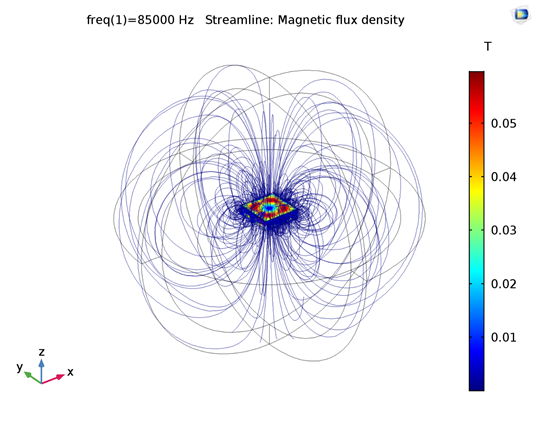 freq(1)=85000 Hz Streamline: Magnetic flux density

T

0.05

0.04

0.03

0.02

0.01

z

y

x